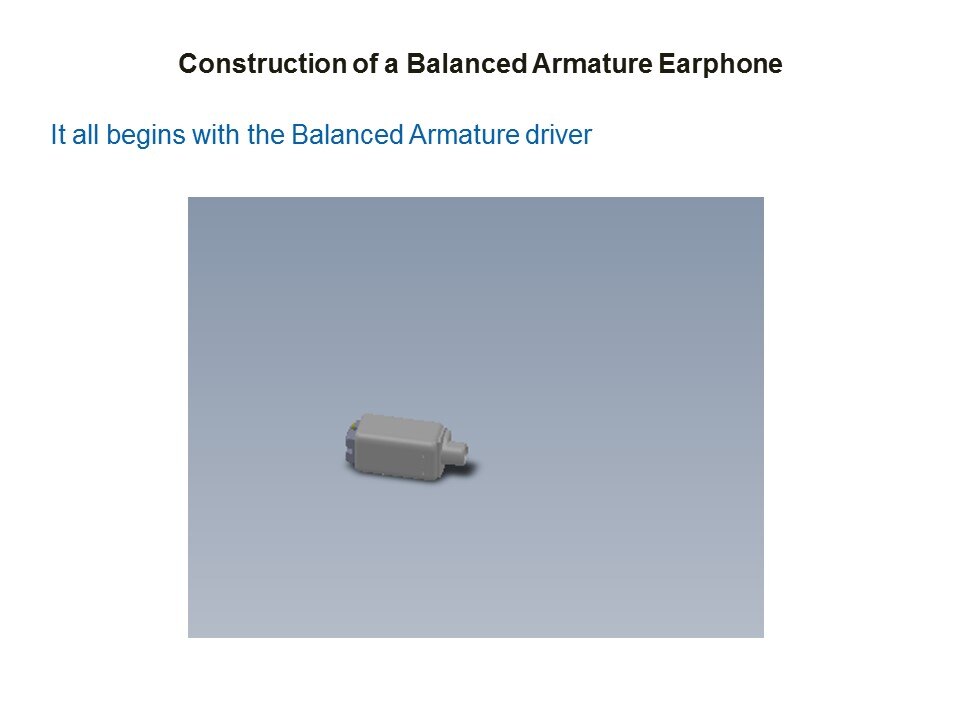 Construction of a Balanced Armature Earphone

It all begins with the Balanced Armature driver